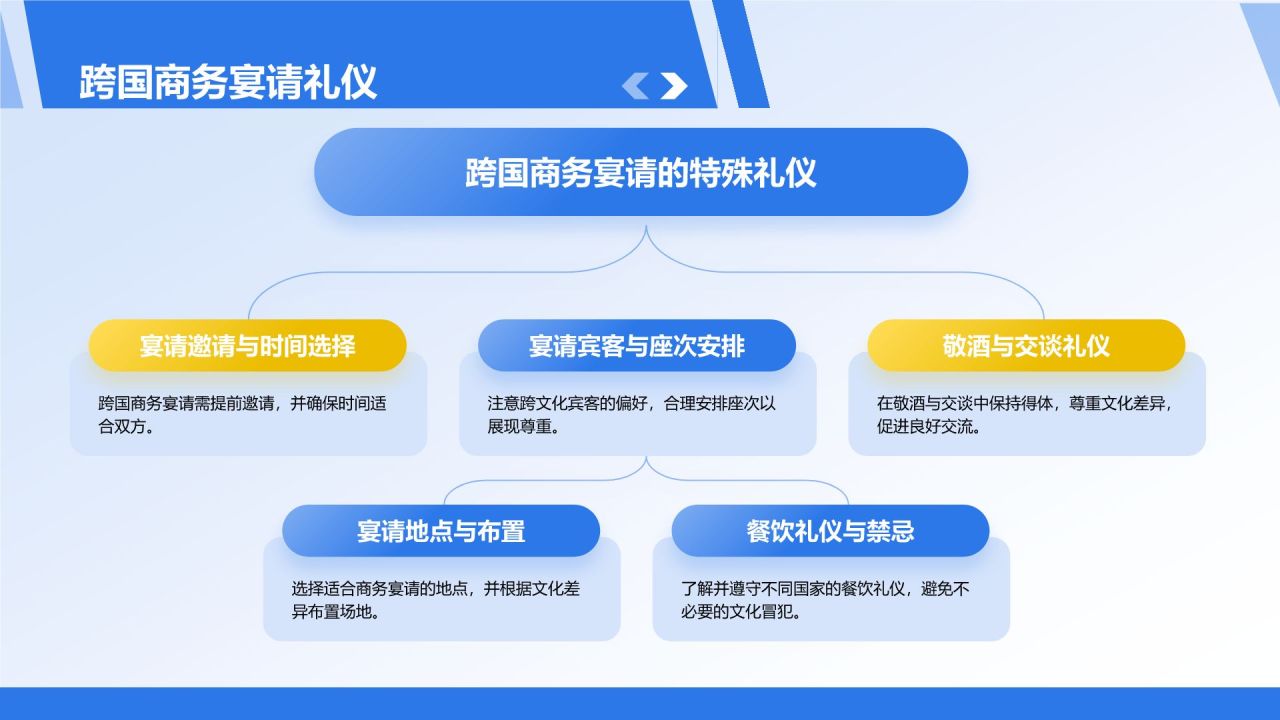 跨国商务宴请礼仪

跨国商务宴请的特殊礼仪

宴请邀请与时间选择

跨国商务宴请需提前邀请，并确保时间适合双方。

宴请宾客与座次安排

注意跨文化宾客的偏好，合理安排座次以展现尊重。

敬酒与交谈礼仪

在敬酒与交谈中保持得体，尊重文化差异，促进良好交流。

宴请地点与布置

选择适合商务宴请的地点，并根据文化差异布置场地。

餐饮礼仪与禁忌

了解并遵守不同国家的餐饮礼仪，避免不必要的文化冒犯。